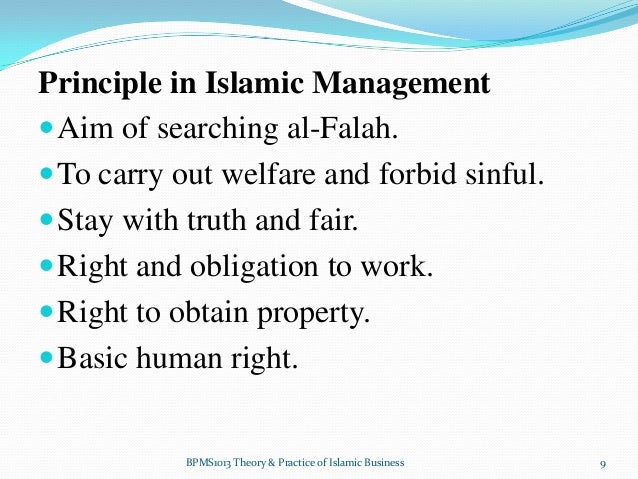 Principle in Islamic Management

- Aim of searching al-Falah.
- To carry out welfare and forbid sinful.
- Stay with truth and fair.
- Right and obligation to work.
- Right to obtain property.
- Basic human right.

BPMS1013 Theory & Practice of Islamic Business

9